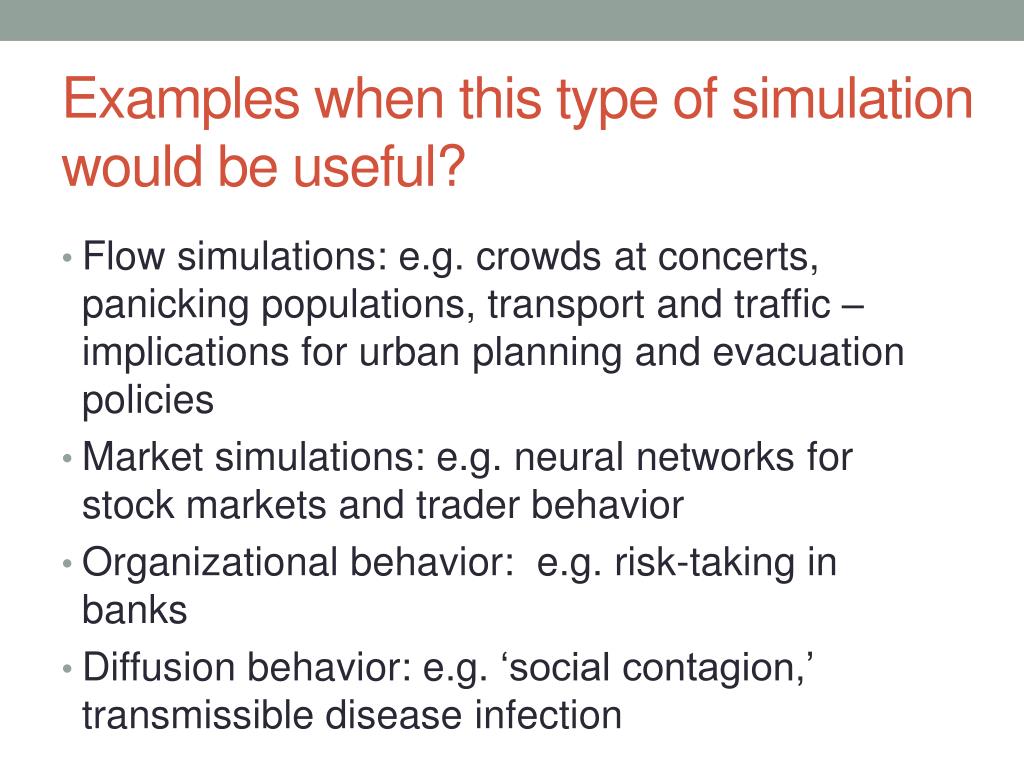 Examples when this type of simulation would be useful?

• Flow simulations: e.g. crowds at concerts, panicking populations, transport and traffic – implications for urban planning and evacuation policies
• Market simulations: e.g. neural networks for stock markets and trader behavior
• Organizational behavior: e.g. risk-taking in banks
• Diffusion behavior: e.g. ‘social contagion,’ transmissible disease infection